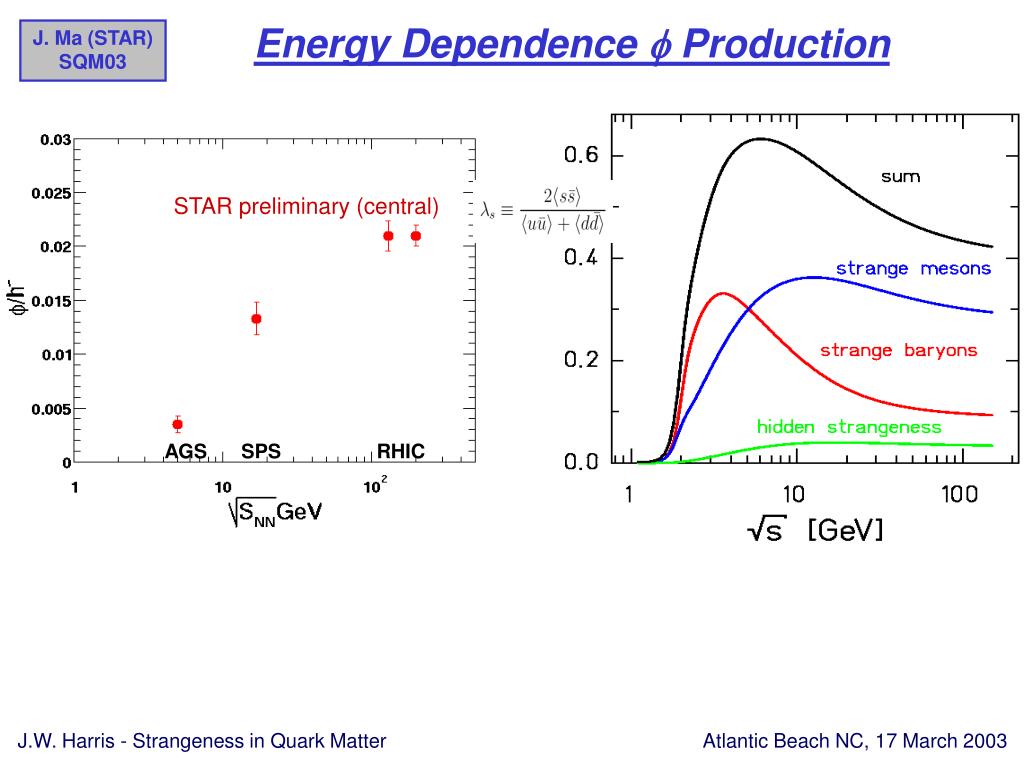 J. Ma (STAR) SQM03

Energy Dependence $\phi$ Production

0.03
0.025
0.02
0.015
0.01
0.005
0
$\phi/h^-$
STAR preliminary (central)
AGS
SPS
RHIC
1
10
$10^2$
$\sqrt{S_{NN}}$GeV

$\lambda_s \equiv \frac{2\langle s\bar{s}\rangle}{\langle u\bar{u}\rangle + \langle d\bar{d}\rangle}$
0.6
0.4
0.2
0.0
sum
strange mesons
strange baryons
hidden strangeness
1
10
100
$\sqrt{s}$ [GeV]

J.W. Harris - Strangeness in Quark Matter

Atlantic Beach NC, 17 March 2003